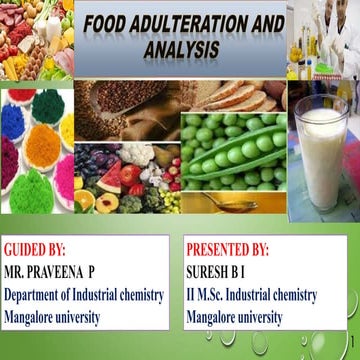 FOOD ADULTERATION AND ANALYSIS

GUIDED BY:
MR. PRAVEENA P
Department of Industrial chemistry
Mangalore university

PRESENTED BY:
SURESH B I
II M.Sc. Industrial chemistry
Mangalore university

1